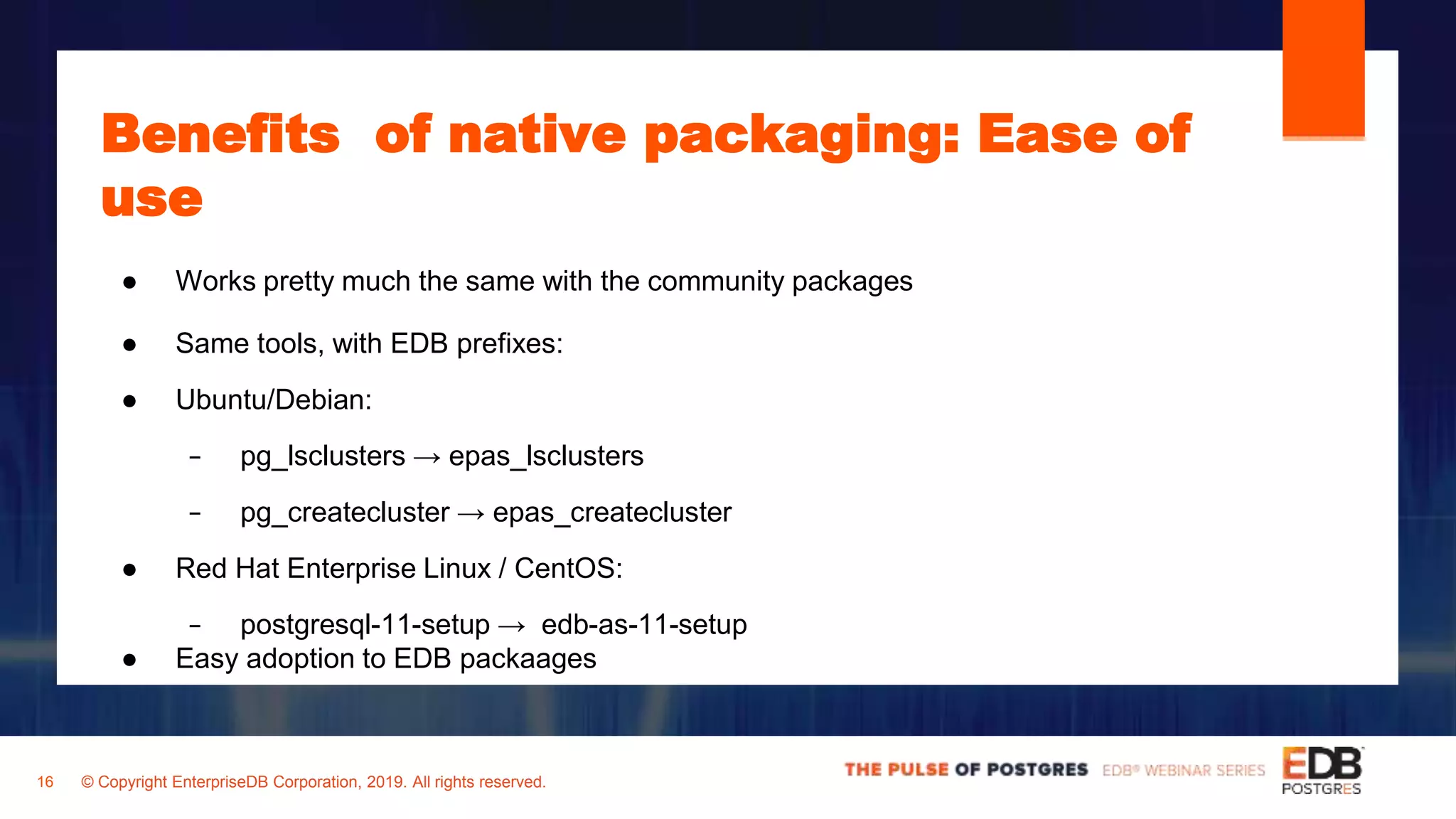 Benefits  of native packaging: Ease of use

● Works pretty much the same with the community packages

● Same tools, with EDB prefixes:

● Ubuntu/Debian:

– pg_lsclusters → epas_lsclusters

– pg_createcluster → epas_createcluster

● Red Hat Enterprise Linux / CentOS:

– postgresql-11-setup →  edb-as-11-setup

● Easy adoption to EDB packaages

16 © Copyright EnterpriseDB Corporation, 2019. All rights reserved.

THE PULSE OF POSTGRES EDB® WEBINAR SERIES

EDB POSTGRES